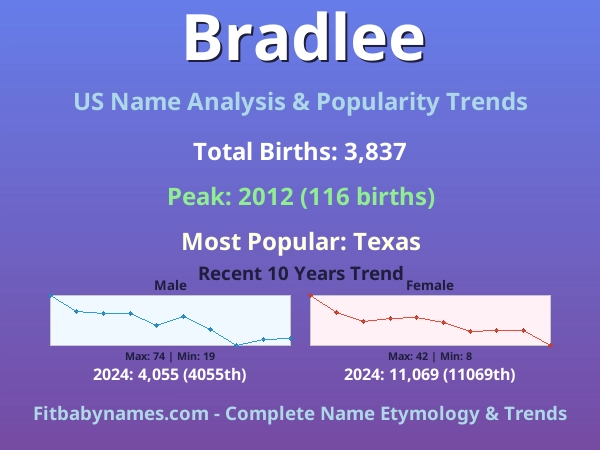 Bradlee

US Name Analysis & Popularity Trends

Total Births: 3,837

Peak: 2012 (116 births)

Most Popular: Texas

Recent 10 Years Trend

Male

Max: 74 | Min: 19

2024: 4,055 (4055th)

Female

Max: 42 | Min: 8

2024: 11,069 (11069th)

Fitbabynames.com - Complete Name Etymology & Trends